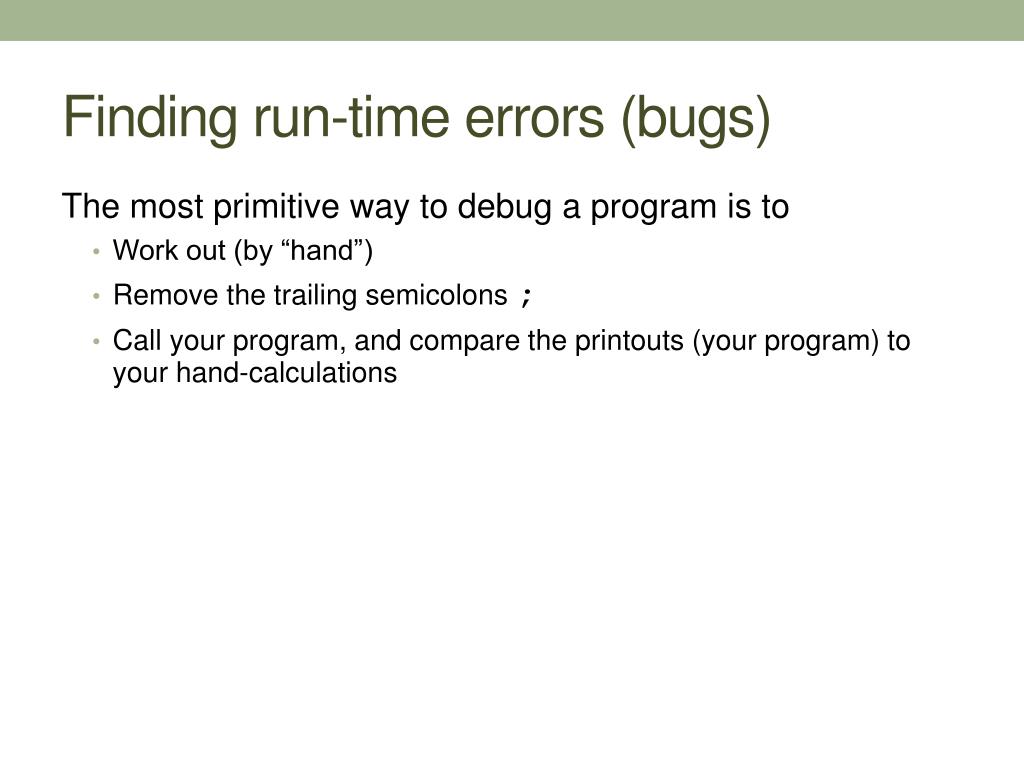 Finding run-time errors (bugs)

The most primitive way to debug a program is to

• Work out (by “hand”)
• Remove the trailing semicolons ;
• Call your program, and compare the printouts (your program) to your hand-calculations